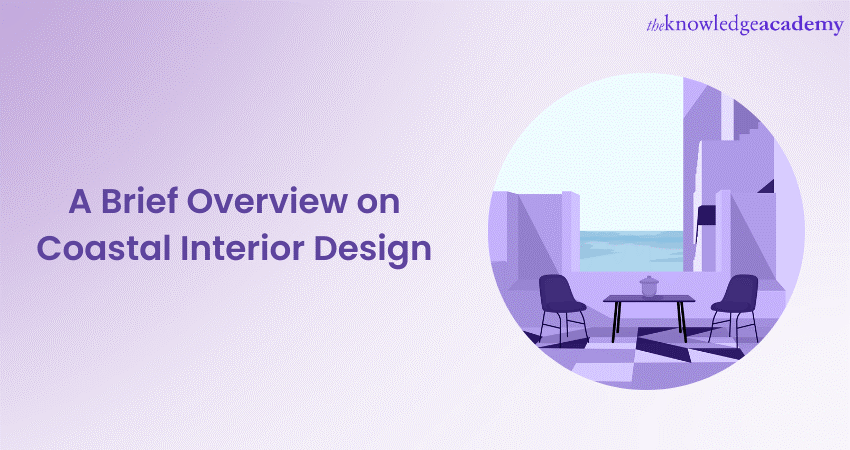 theknowledgeacademy

A Brief Overview on Coastal Interior Design